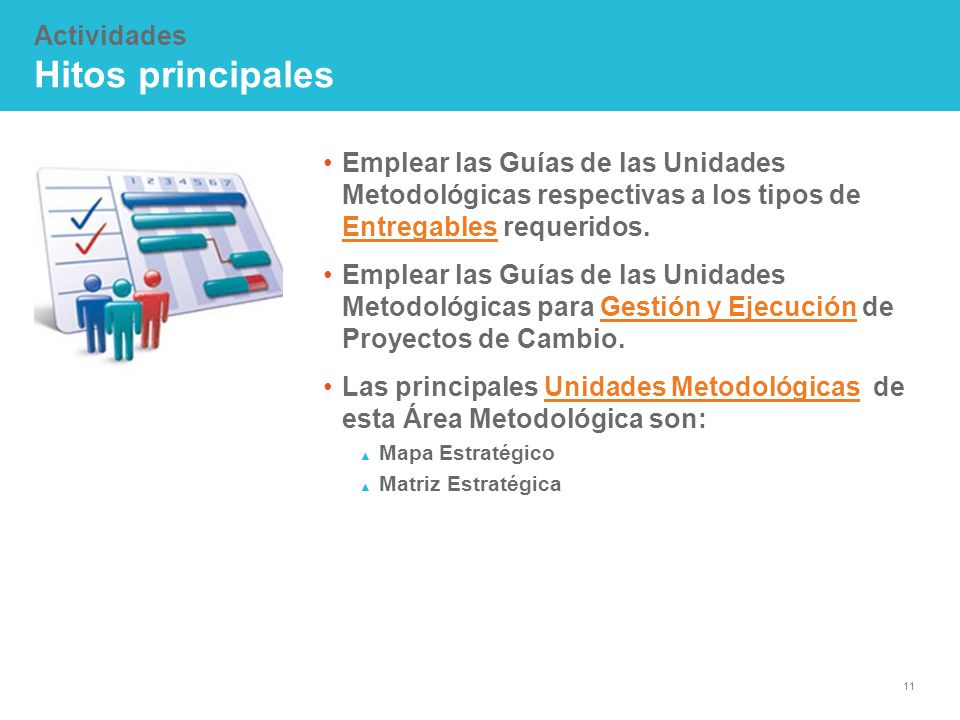 Actividades
Hitos principales

1 2 3 4 5 6 7

• Emplear las Guías de las Unidades Metodológicas respectivas a los tipos de Entregables requeridos.

• Emplear las Guías de las Unidades Metodológicas para Gestión y Ejecución de Proyectos de Cambio.

• Las principales Unidades Metodológicas de esta Área Metodológica son:
  ▲ Mapa Estratégico
  ▲ Matriz Estratégica

11